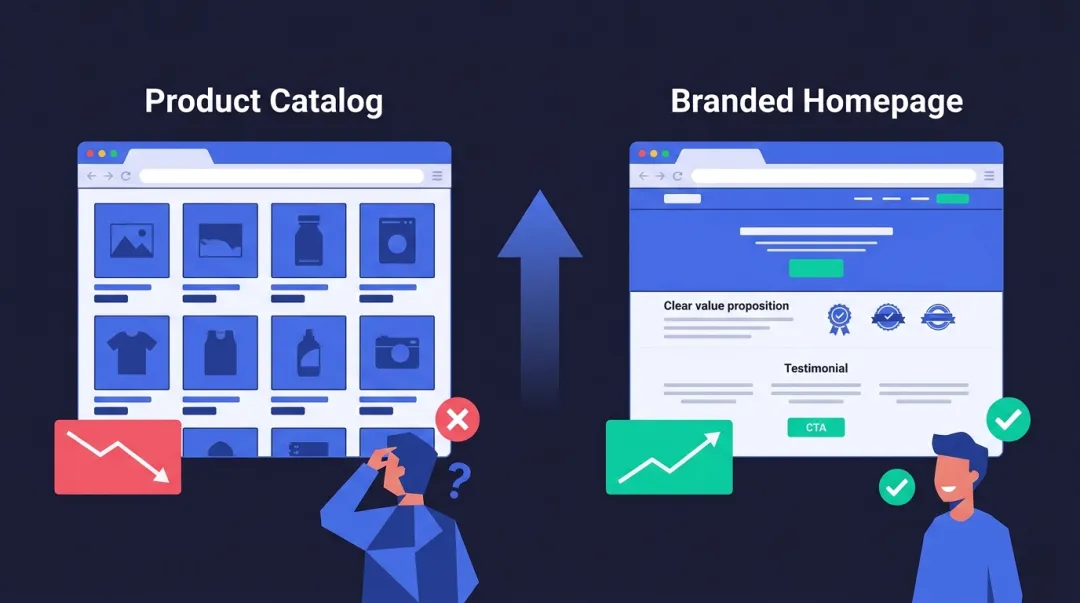 Product Catalog

Branded Homepage

Clear value proposition

Testimonial

CTA

?